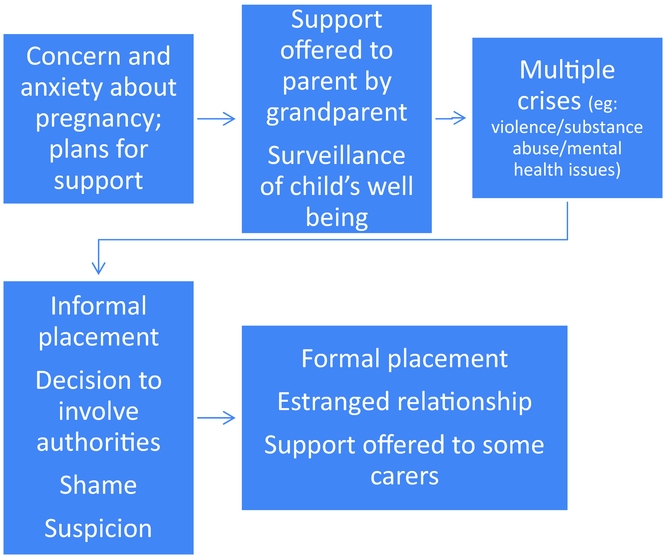 Concern and anxiety about pregnancy; plans for support

Support offered to parent by grandparent

Surveillance of child's well being

Multiple crises (eg: violence/substance abuse/mental health issues)

Informal placement

Decision to involve authorities

Shame

Suspicion

Formal placement

Estranged relationship

Support offered to some carers